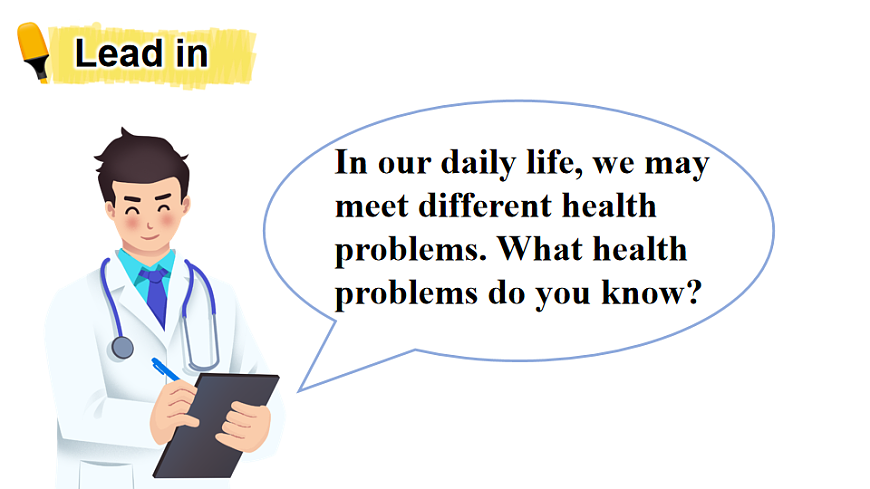 Lead in

In our daily life, we may meet different health problems. What health problems do you know?